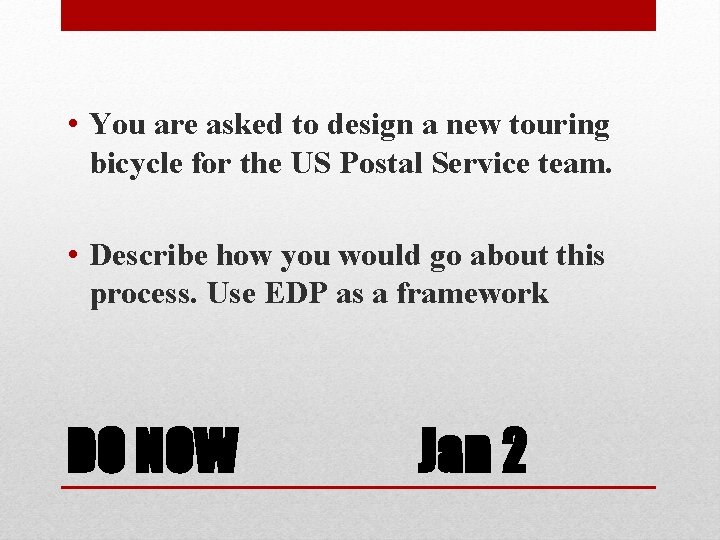 • You are asked to design a new touring bicycle for the US Postal Service team.

• Describe how you would go about this process. Use EDP as a framework

DO NOW Jan 2